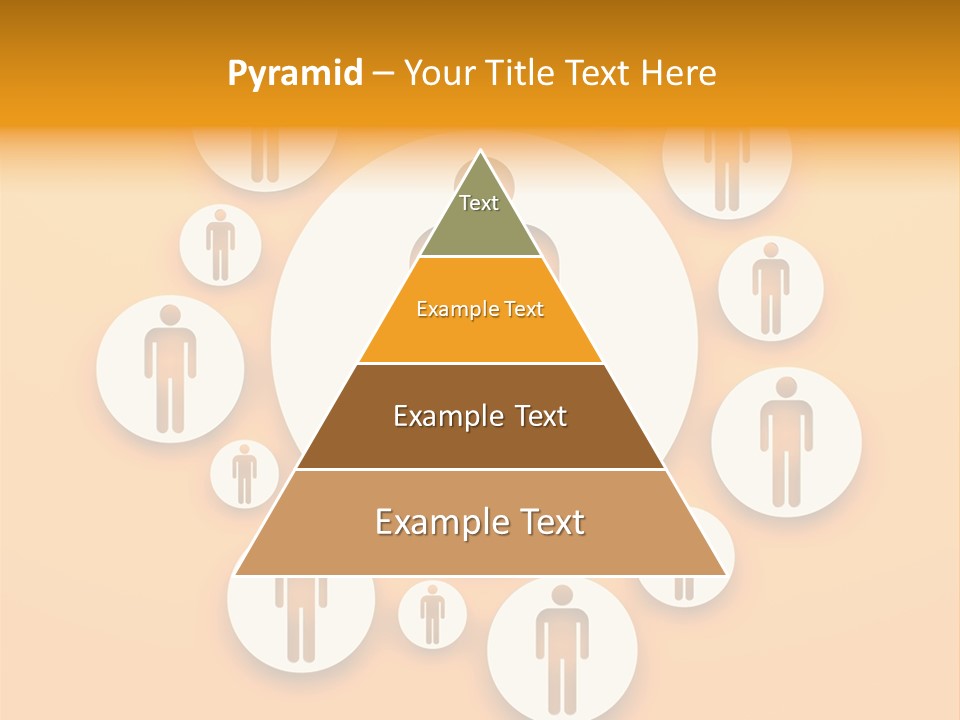 Pyramid – Your Title Text Here

Text

Example Text

Example Text

Example Text